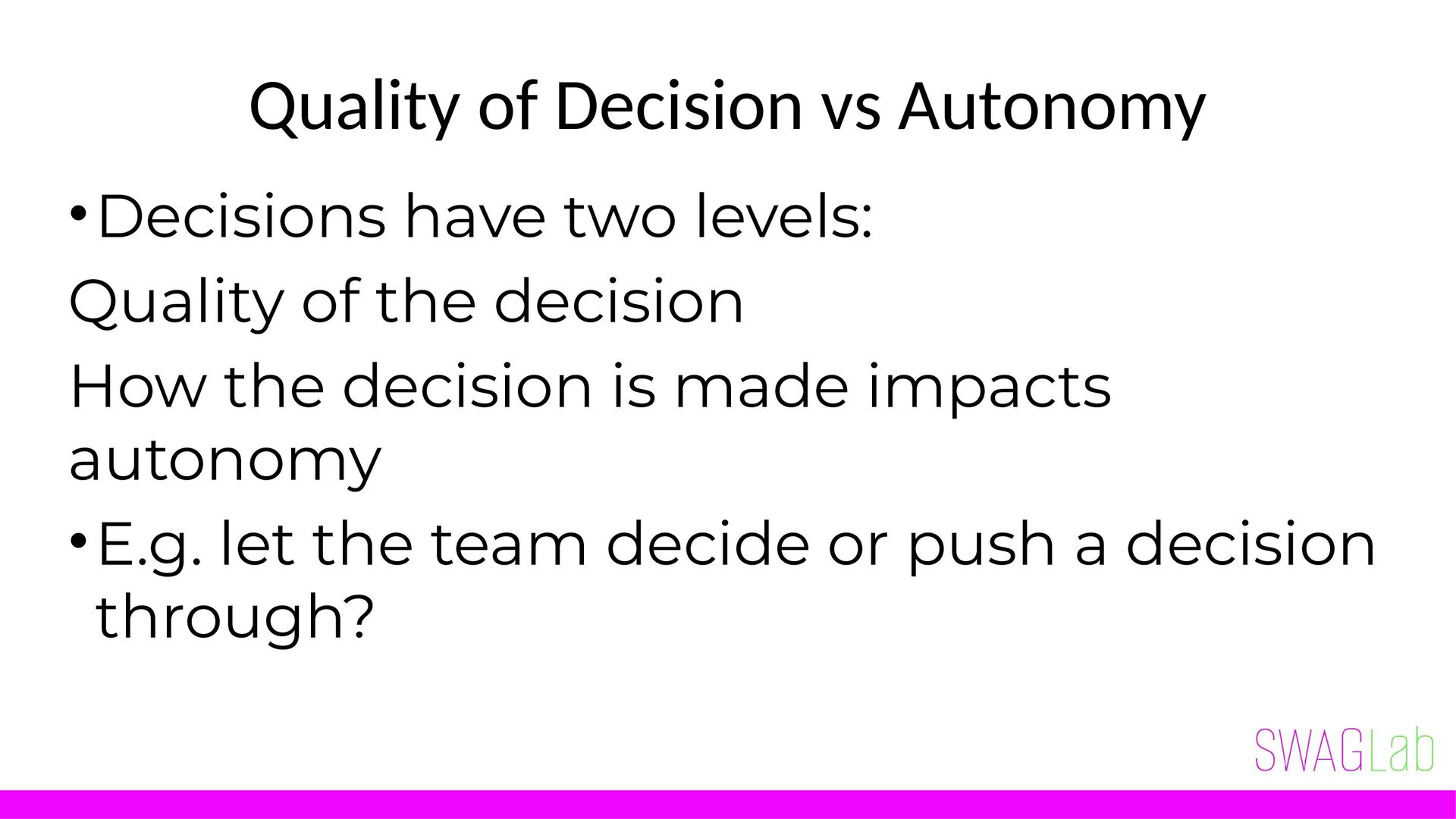 Quality of Decision vs Autonomy

• Decisions have two levels:

Quality of the decision

How the decision is made impacts autonomy

• E.g. let the team decide or push a decision through?

SWAGLab